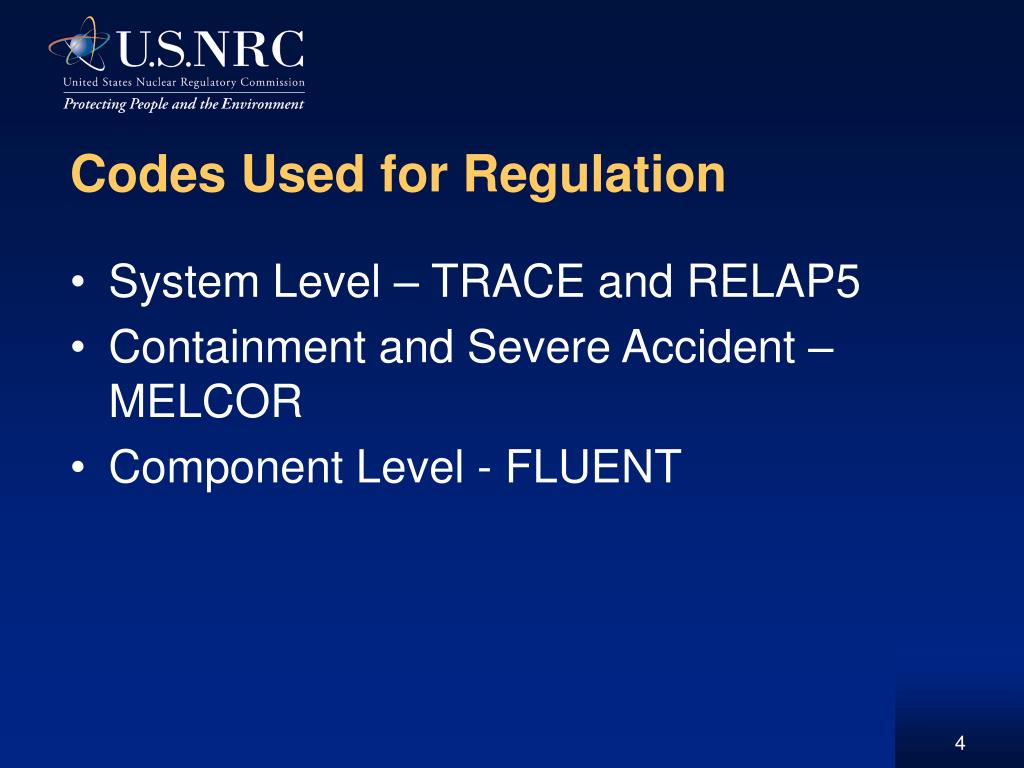 U.S.NRC
United States Nuclear Regulatory Commission
Protecting People and the Environment

Codes Used for Regulation

• System Level – TRACE and RELAP5
• Containment and Severe Accident – MELCOR
• Component Level - FLUENT

4